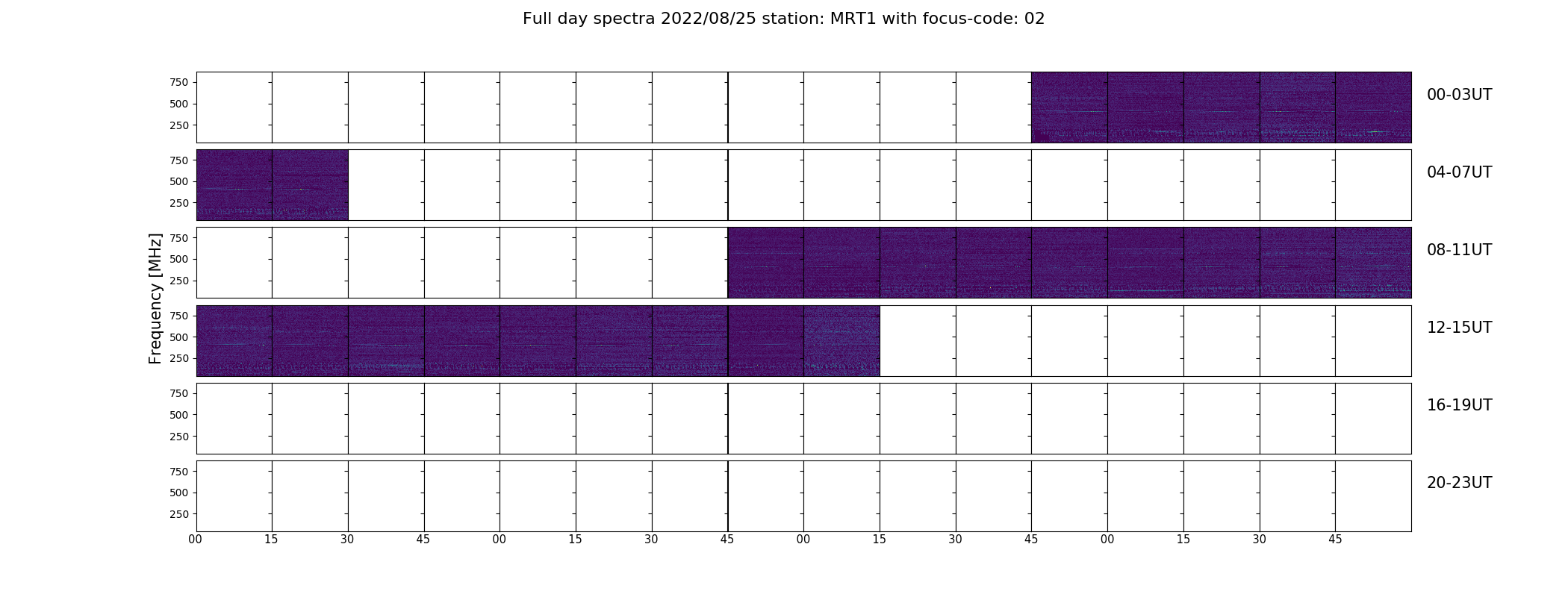 Full day spectra 2022/08/25 station: MRT1 with focus-code: 02

Frequency [MHz]

750
500
250
00-03UT

750
500
250
04-07UT

750
500
250
08-11UT

750
500
250
12-15UT

750
500
250
16-19UT

750
500
250
20-23UT

00 15 30 45 00 15 30 45 00 15 30 45 00 15 30 45